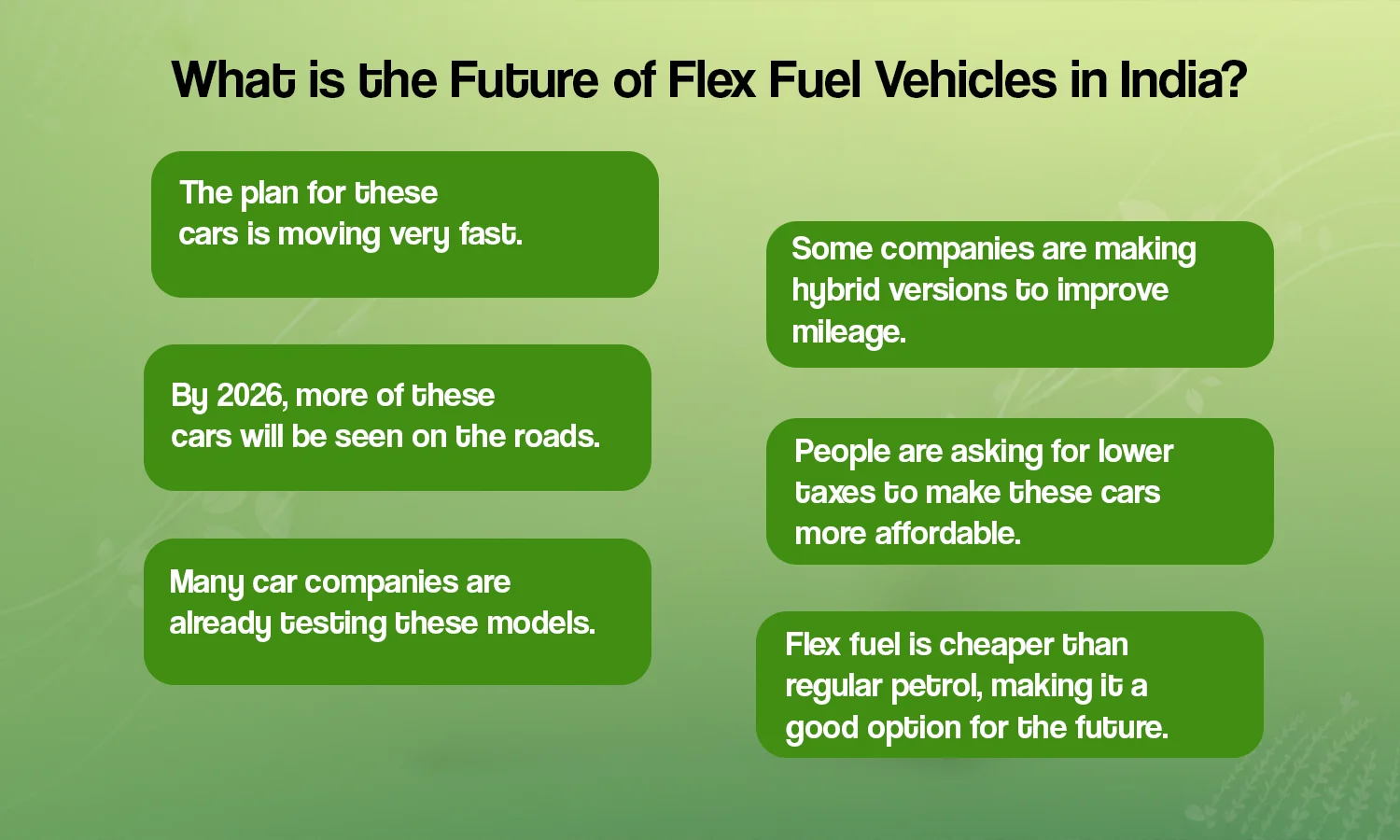 What is the Future of Flex Fuel Vehicles in India?

The plan for these cars is moving very fast.

By 2026, more of these cars will be seen on the roads.

Many car companies are already testing these models.

Some companies are making hybrid versions to improve mileage.

People are asking for lower taxes to make these cars more affordable.

Flex fuel is cheaper than regular petrol, making it a good option for the future.